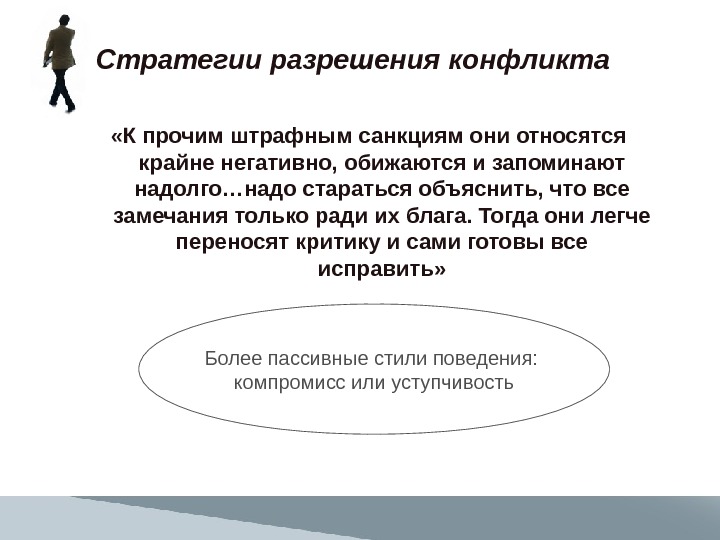 Стратегии разрешения конфликта

«К прочим штрафным санкциям они относятся крайне негативно, обижаются и запоминают надолго…надо стараться объяснить, что все замечания только ради их блага. Тогда они легче переносят критику и сами готовы все исправить»

Более пассивные стили поведения: компромисс или уступчивость